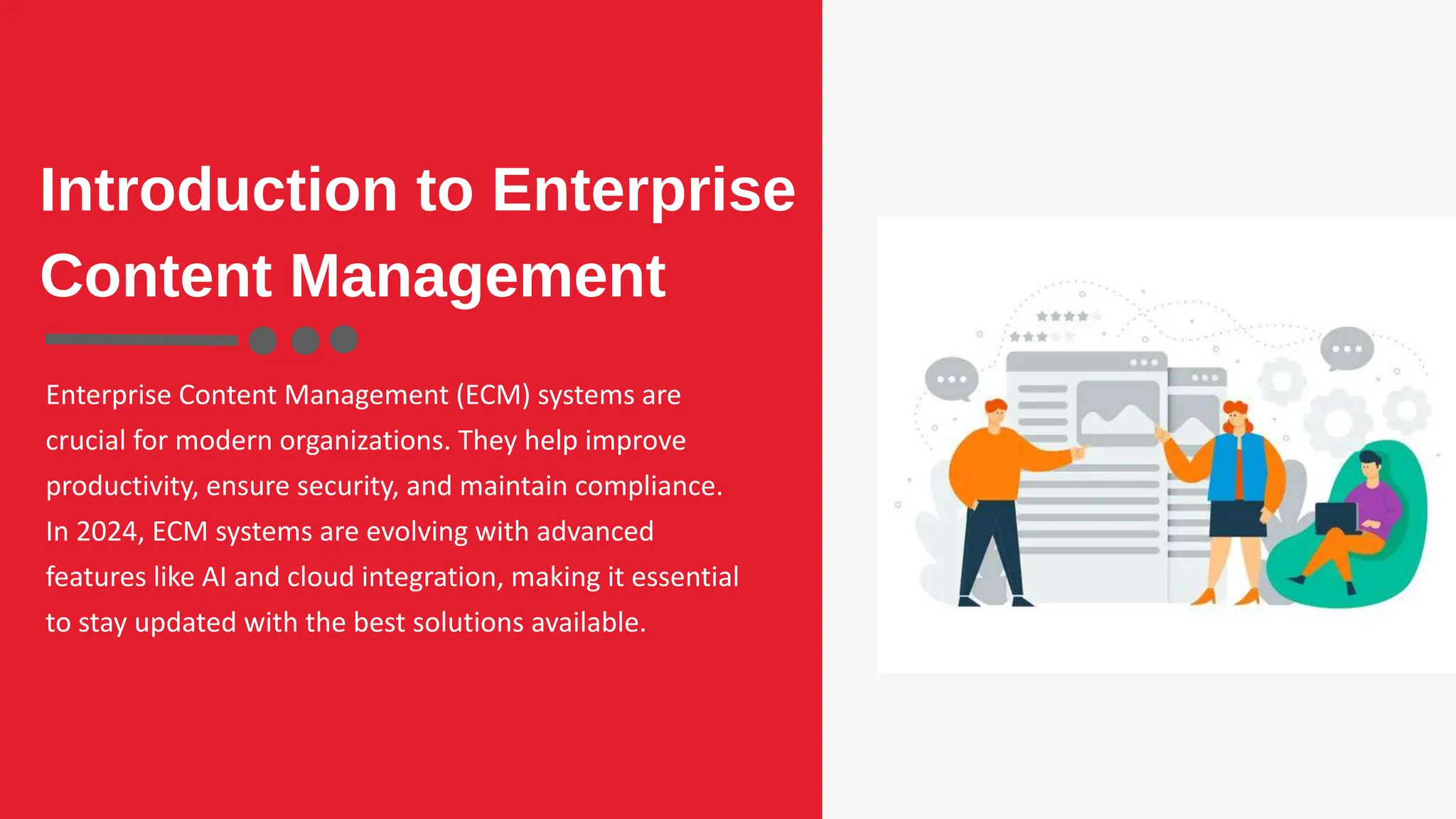 Introduction to Enterprise Content Management

Enterprise Content Management (ECM) systems are crucial for modern organizations. They help improve productivity, ensure security, and maintain compliance. In 2024, ECM systems are evolving with advanced features like AI and cloud integration, making it essential to stay updated with the best solutions available.